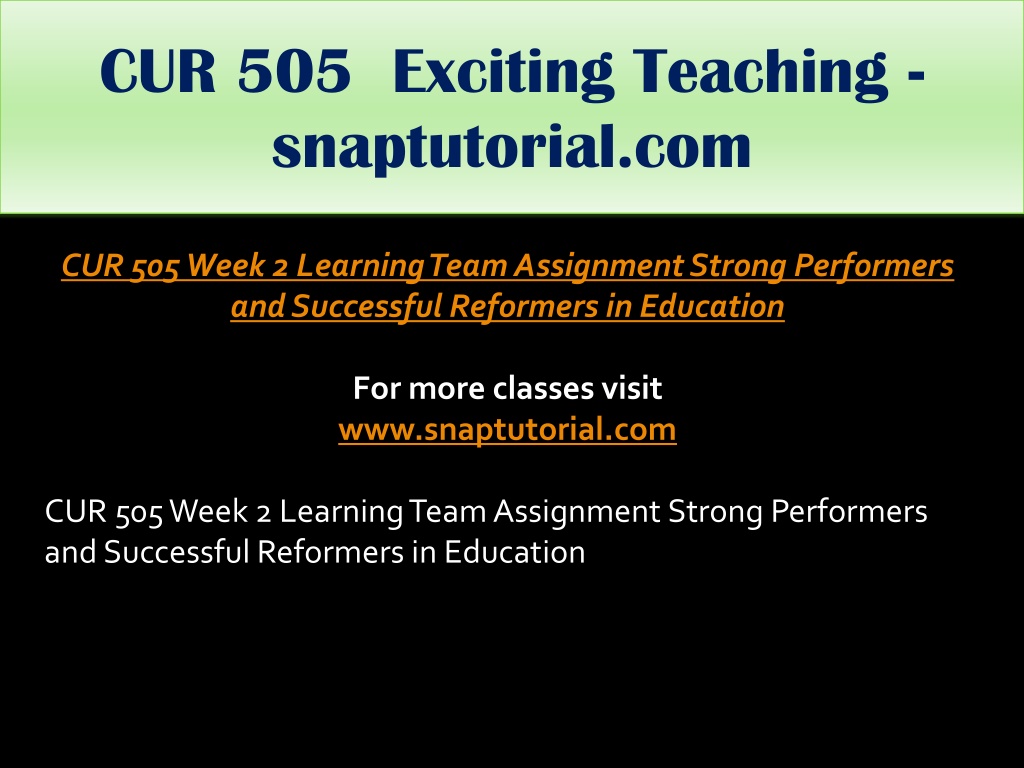 CUR 505 Exciting Teaching - snaptutorial.com

CUR 505 Week 2 Learning Team Assignment Strong Performers and Successful Reformers in Education

For more classes visit
www.snaptutorial.com

CUR 505 Week 2 Learning Team Assignment Strong Performers and Successful Reformers in Education